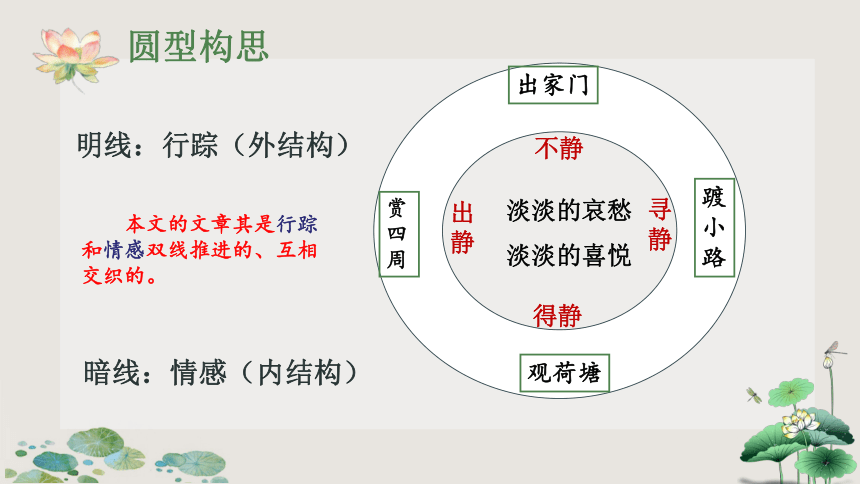 圆型构思

明线：行踪（外结构）

本文的文章其是行踪和情感双线推进的、互相交织的。

暗线：情感（内结构）

出家门

不静

赏四周

出静

淡淡的哀愁

淡淡的喜悦

寻静

踱小路

得静

观荷塘